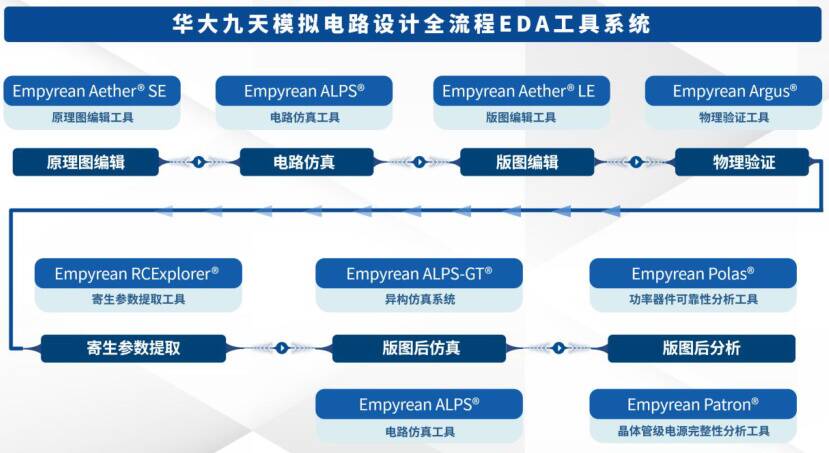 华大九天模拟电路设计全流程EDA工具系统

Empyrean Aether® SE
原理图编辑工具

Empyrean ALPS®
电路仿真工具

Empyrean Aether® LE
版图编辑工具

Empyrean Argus®
物理验证工具

原理图编辑

电路仿真

版图编辑

物理验证

Empyrean RCExplorer®
寄生参数提取工具

Empyrean ALPS-GT®
异构仿真系统

Empyrean Polas®
功率器件可靠性分析工具

寄生参数提取

版图后仿真

版图后分析

Empyrean ALPS®
电路仿真工具

Empyrean Patron®
晶体管级电源完整性分析工具